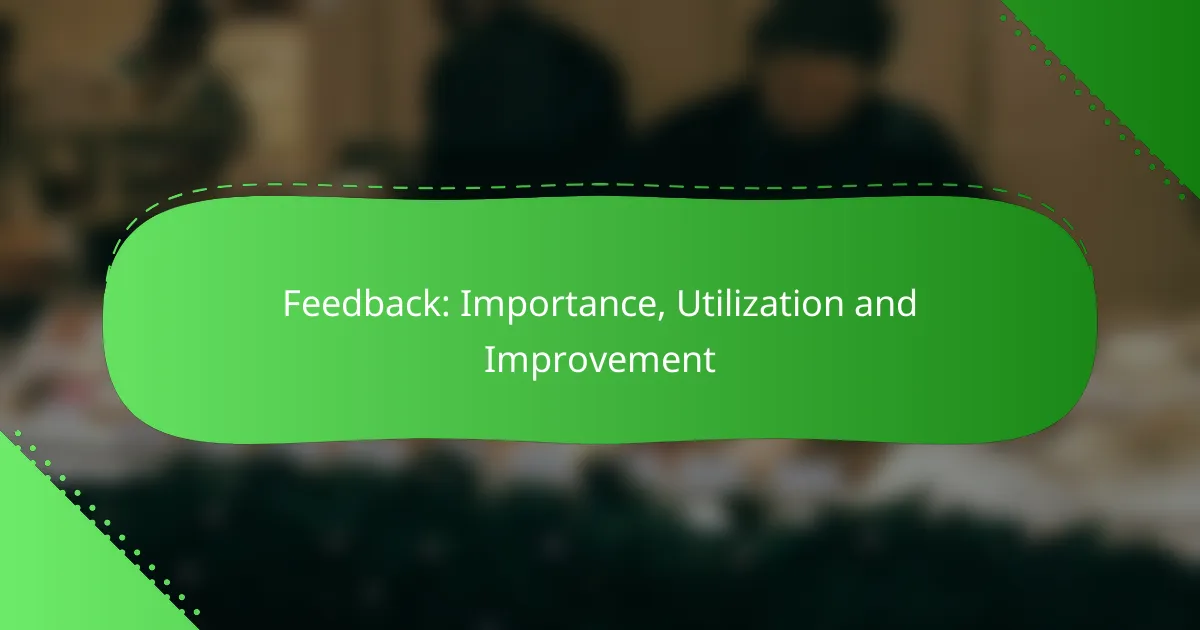 Feedback: Importance, Utilization and Improvement